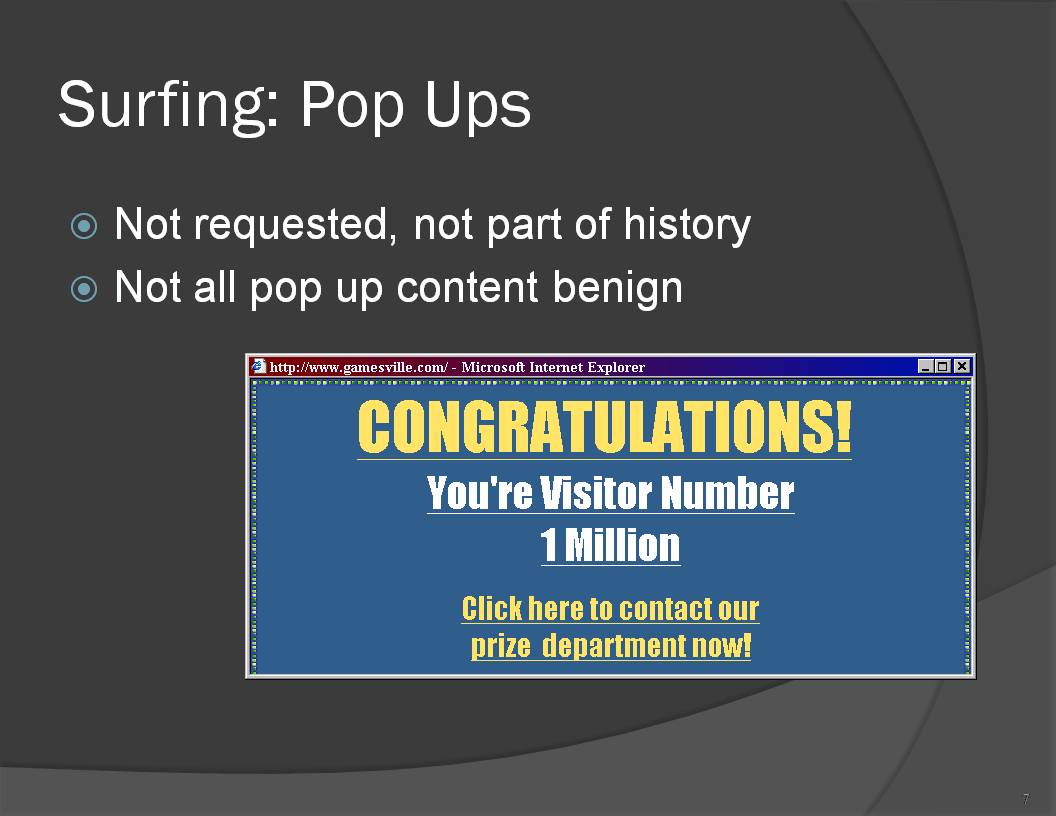 Surfing: Pop Ups

Not requested, not part of history
Not all pop up content benign

http://www.gamesville.com/ - Microsoft Internet Explorer

CONGRATULATIONS!

You're Visitor Number
1 Million

Click here to contact our
prize department now!

7